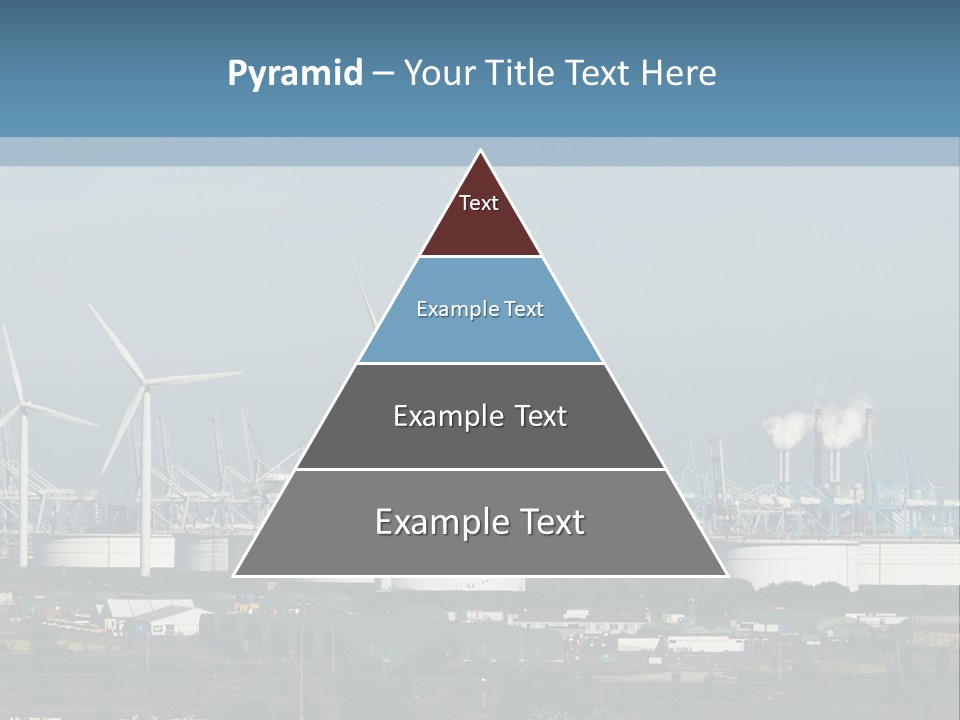 Pyramid – Your Title Text Here

Text

Example Text

Example Text

Example Text